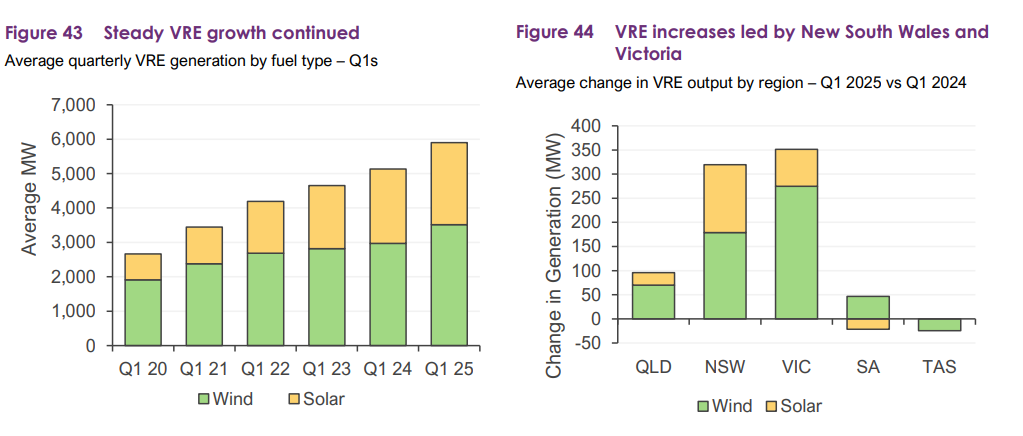 Figure 43 Steady VRE growth continued

Average quarterly VRE generation by fuel type – Q1s

Average MW

7,000
6,000
5,000
4,000
3,000
2,000
1,000
0

Q1 20 Q1 21 Q1 22 Q1 23 Q1 24 Q1 25

Wind Solar

Figure 44 VRE increases led by New South Wales and Victoria

Average change in VRE output by region – Q1 2025 vs Q1 2024

Change in Generation (MW)

400
350
300
250
200
150
100
50
0
-50

QLD NSW VIC SA TAS

Wind Solar